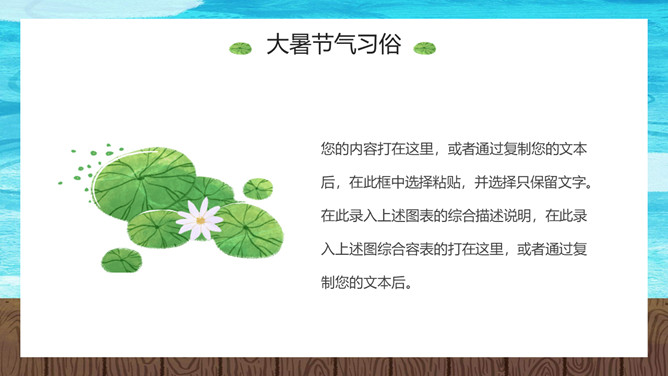 大暑节气习俗

您的内容打在这里，或者通过复制您的文本后，在此框中选择粘贴，并选择只保留文字。在此录入上述图表的综合描述说明，在此录入上述图综合容表的打在这里，或者通过复制您的文本后。